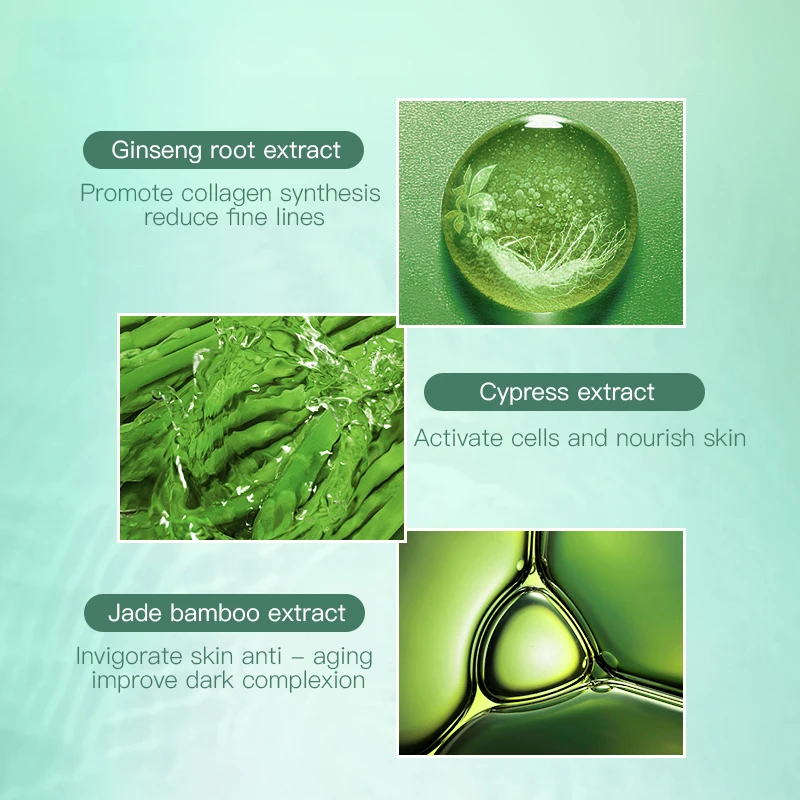 Ginseng root extract

Promote collagen synthesis
reduce fine lines

Cypress extract

Activate cells and nourish skin

Jade bamboo extract

Invigorate skin anti – aging
improve dark complexion